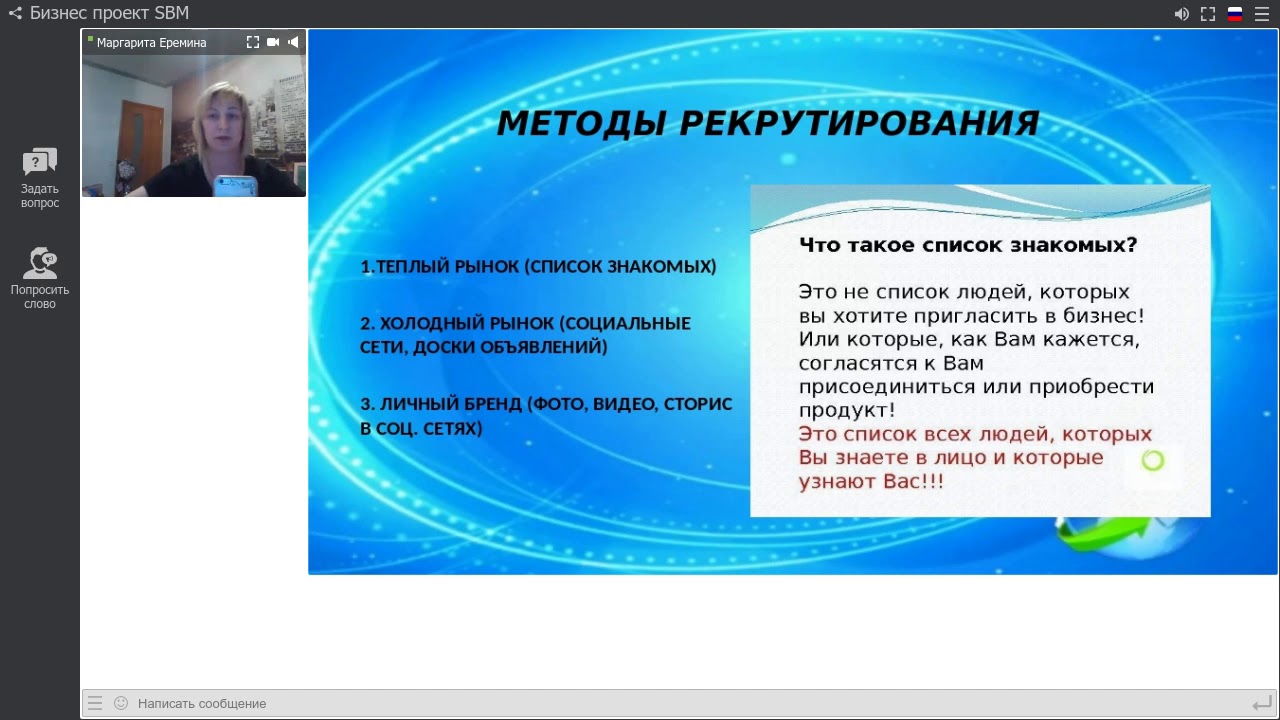 Бизнес проект SBM

Маргарита Еремина

Задать вопрос

Попросить слово

МЕТОДЫ РЕКРУТИРОВАНИЯ

1.ТЕПЛЫЙ РЫНОК (СПИСОК ЗНАКОМЫХ)

2. ХОЛОДНЫЙ РЫНОК (СОЦИАЛЬНЫЕ СЕТИ, ДОСКИ ОБЪЯВЛЕНИЙ)

3. ЛИЧНЫЙ БРЕНД (ФОТО, ВИДЕО, СТОРИС В СОЦ. СЕТЯХ)

Что такое список знакомых?

Это не список людей, которых вы хотите пригласить в бизнес! Или которые, как Вам кажется, согласятся к Вам присоединиться или приобрести продукт!
Это список всех людей, которых Вы знаете в лицо и которые узнают Вас!!!

Написать сообщение